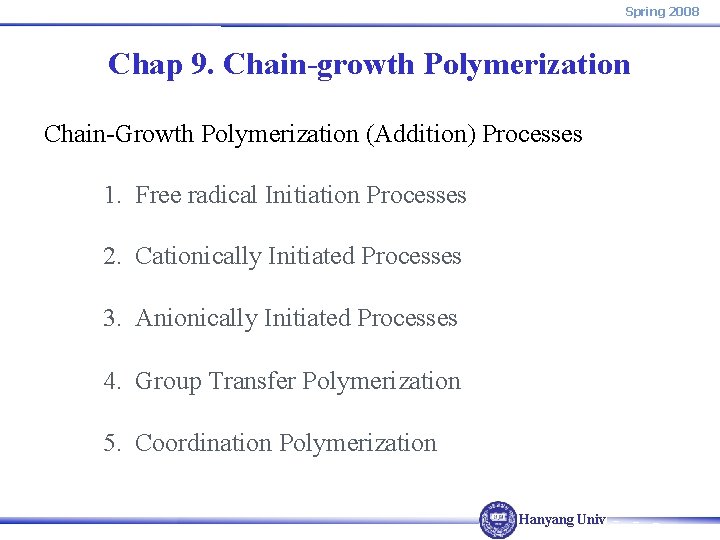 Spring 2008

Chap 9. Chain-growth Polymerization

Chain-Growth Polymerization (Addition) Processes

1. Free radical Initiation Processes

2. Cationically Initiated Processes

3. Anionically Initiated Processes

4. Group Transfer Polymerization

5. Coordination Polymerization

Hanyang Univ